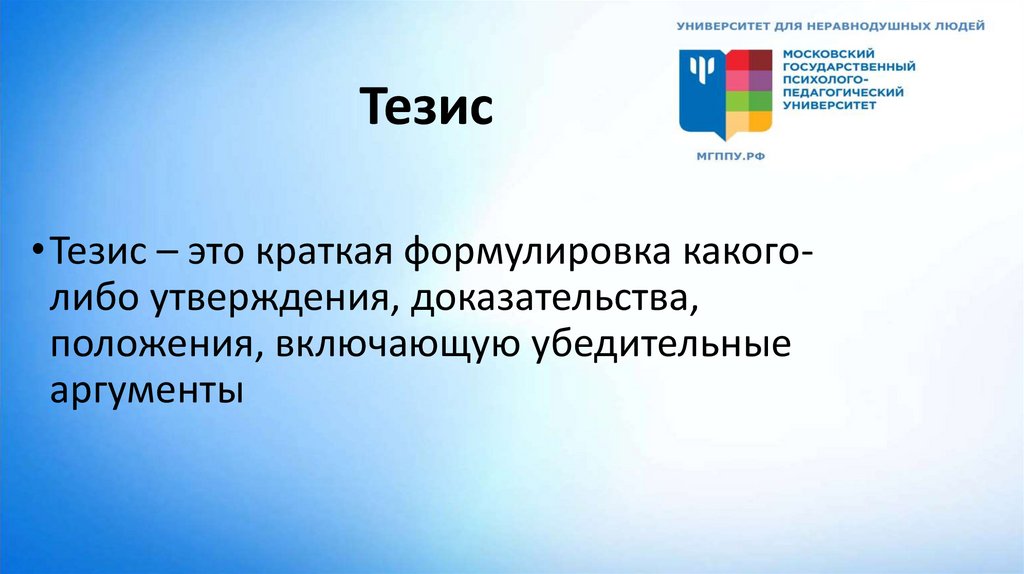 УНИВЕРСИТЕТ ДЛЯ НЕРАВНОДУШНЫХ ЛЮДЕЙ

МОСКОВСКИЙ ГОСУДАРСТВЕННЫЙ ПСИХОЛОГО-ПЕДАГОГИЧЕСКИЙ УНИВЕРСИТЕТ

МГППУ.РФ

Тезис

• Тезис – это краткая формулировка какого-либо утверждения, доказательства, положения, включающую убедительные аргументы